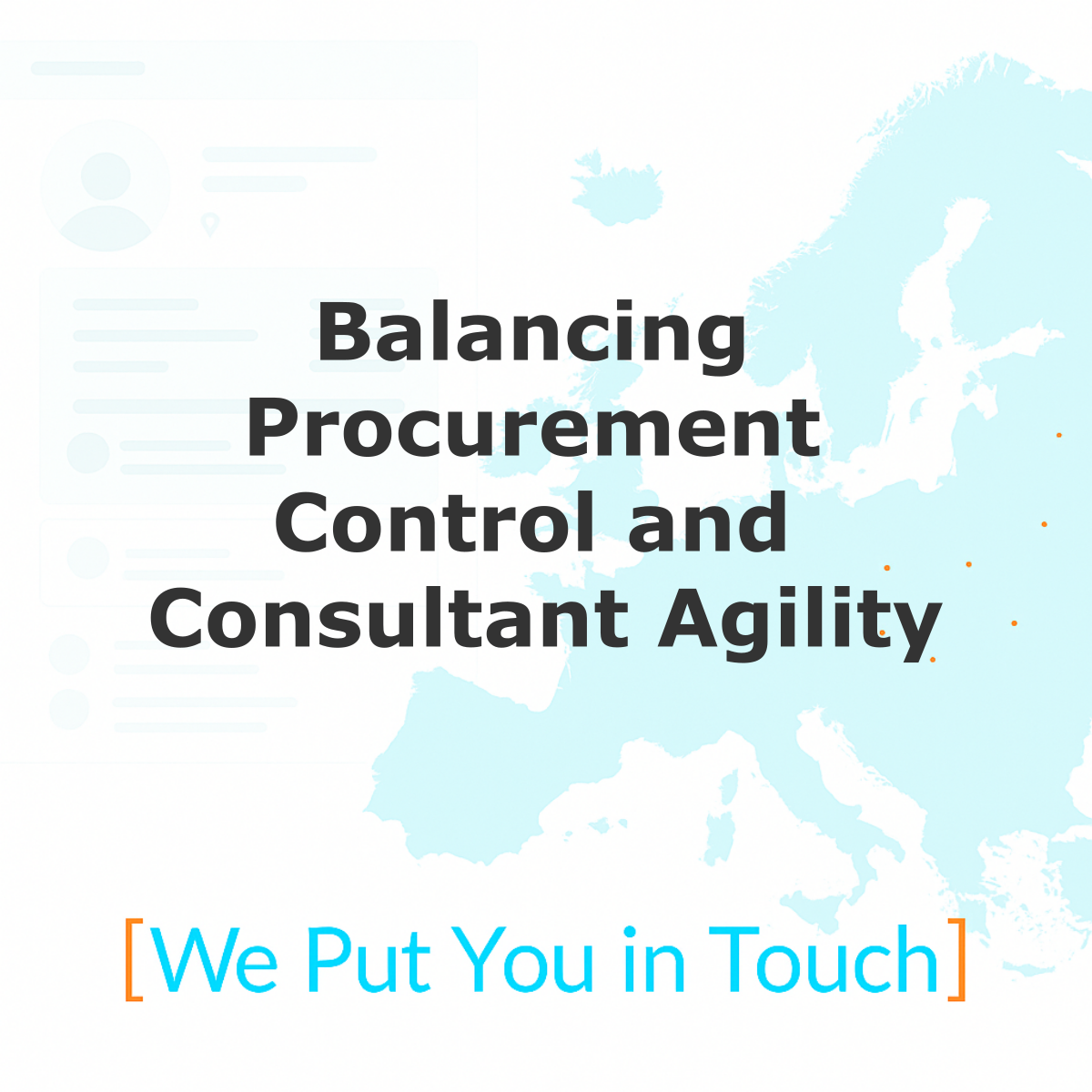 Balancing Procurement Control and Consultant Agility

[We Put You in Touch]